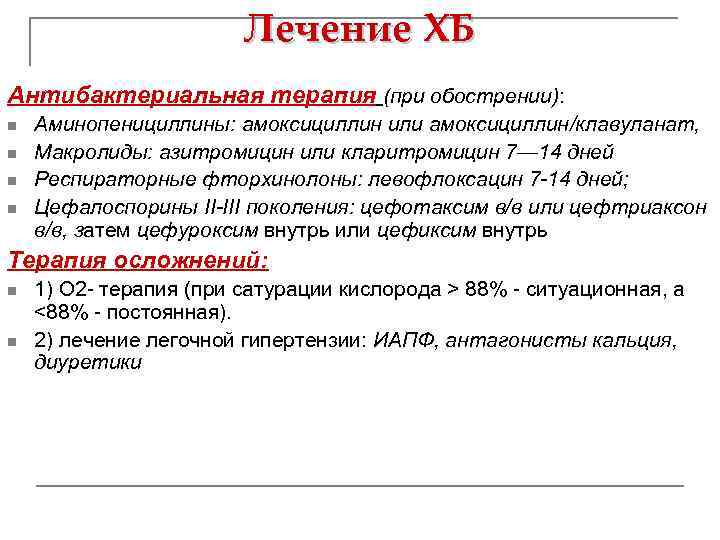 Лечение ХБ

Антибактериальная терапия (при обострении):

- Аминопенициллины: амоксициллин или амоксициллин/клавуланат,
- Макролиды: азитромицин или кларитромицин 7—14 дней
- Респираторные фторхинолоны: левофлоксацин 7-14 дней;
- Цефалоспорины II-III поколения: цефотаксим в/в или цефтриаксон в/в, затем цефуроксим внутрь или цефиксим внутрь

Терапия осложнений:

- 1) О2- терапия (при сатурации кислорода > 88% - ситуационная, а <88% - постоянная).
- 2) лечение легочной гипертензии: ИАПФ, антагонисты кальция, диуретики